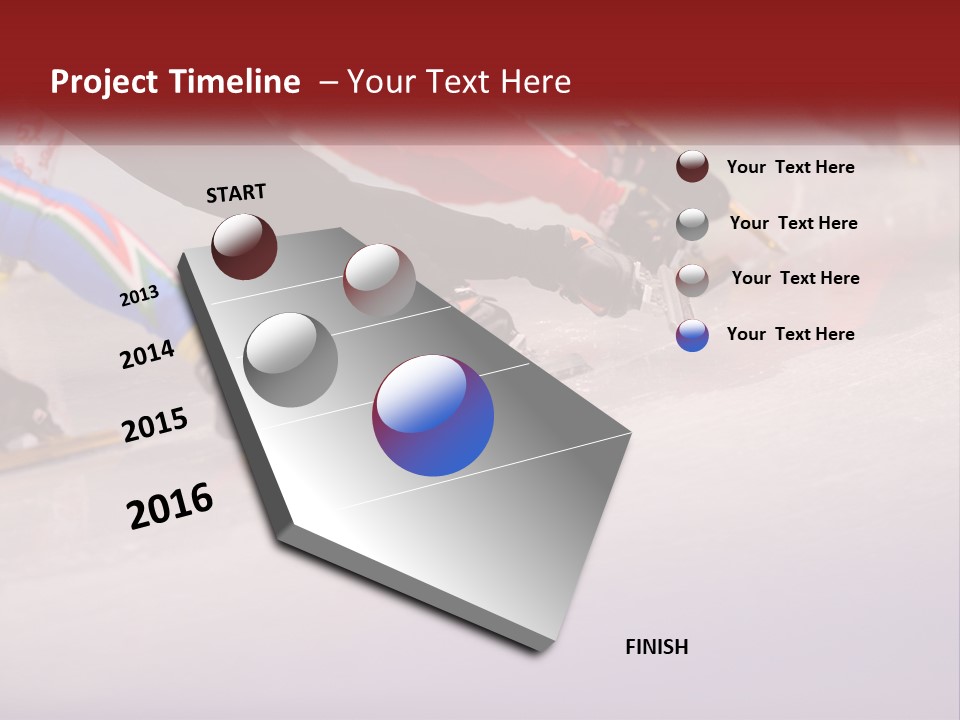 Project Timeline – Your Text Here

START

2013

2014

2015

2016

FINISH

Your Text Here

Your Text Here

Your Text Here

Your Text Here